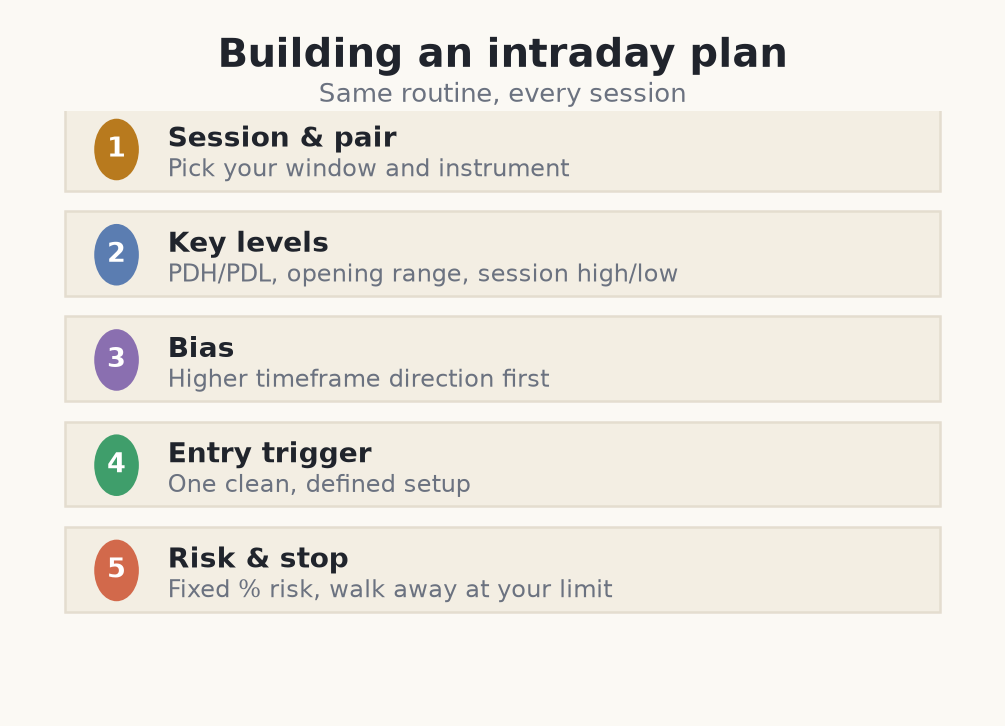 Building an intraday plan
Same routine, every session

1 Session & pair
Pick your window and instrument

2 Key levels
PDH/PDL, opening range, session high/low

3 Bias
Higher timeframe direction first

4 Entry trigger
One clean, defined setup

5 Risk & stop
Fixed % risk, walk away at your limit